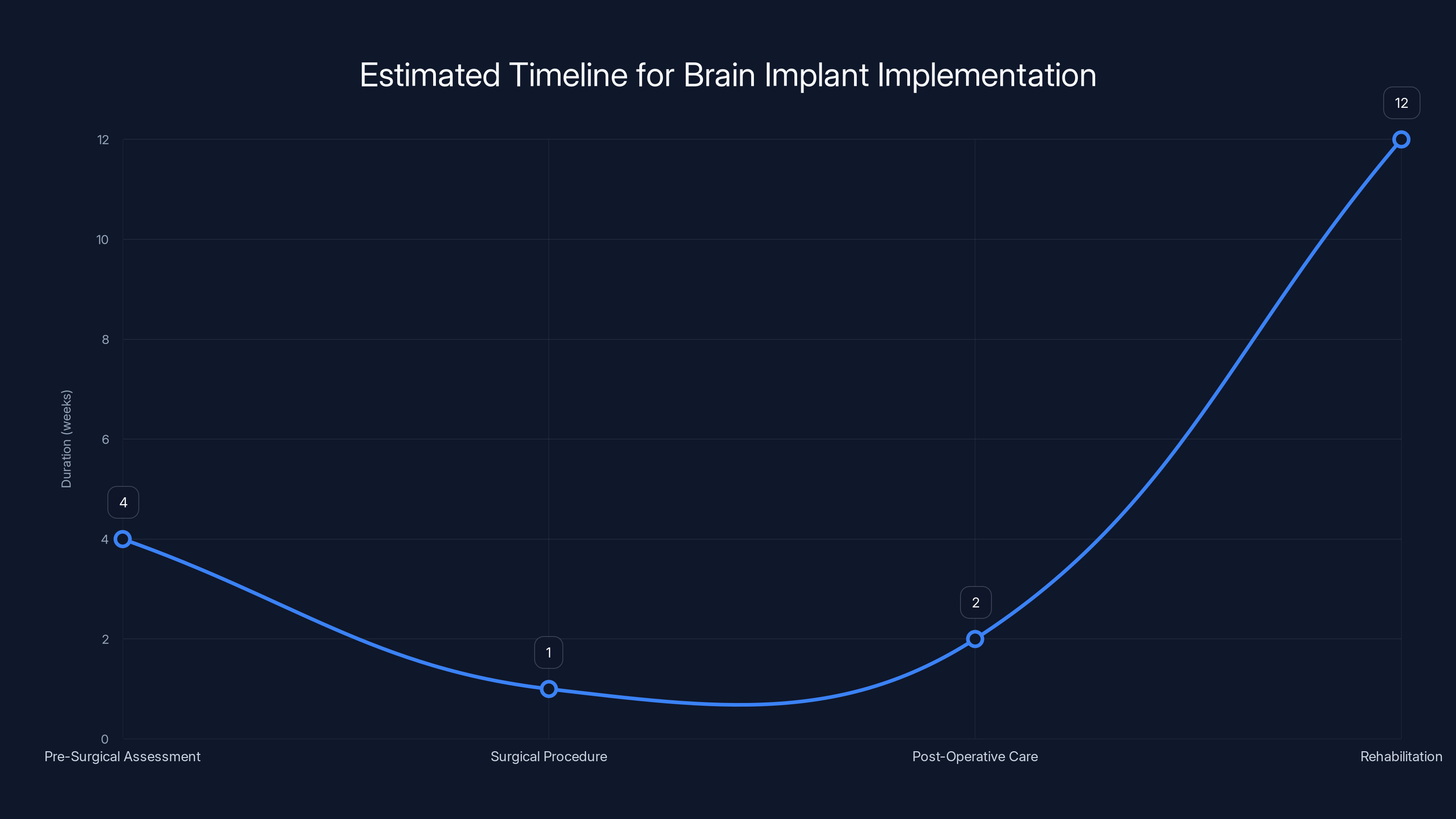 Estimated Timeline for Brain Implant Implementation

Duration (weeks)

12
10
8
6
4
2
0

4
1
2
12

Pre-Surgical Assessment
Surgical Procedure
Post-Operative Care
Rehabilitation